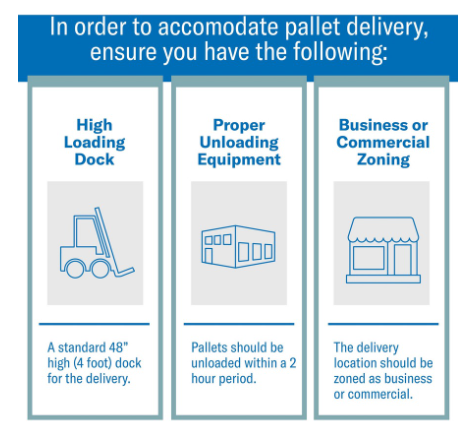 In order to accomodate pallet delivery, ensure you have the following:

High Loading Dock

A standard 48" high (4 foot) dock for the delivery.

Proper Unloading Equipment

Pallets should be unloaded within a 2 hour period.

Business or Commercial Zoning

The delivery location should be zoned as business or commercial.